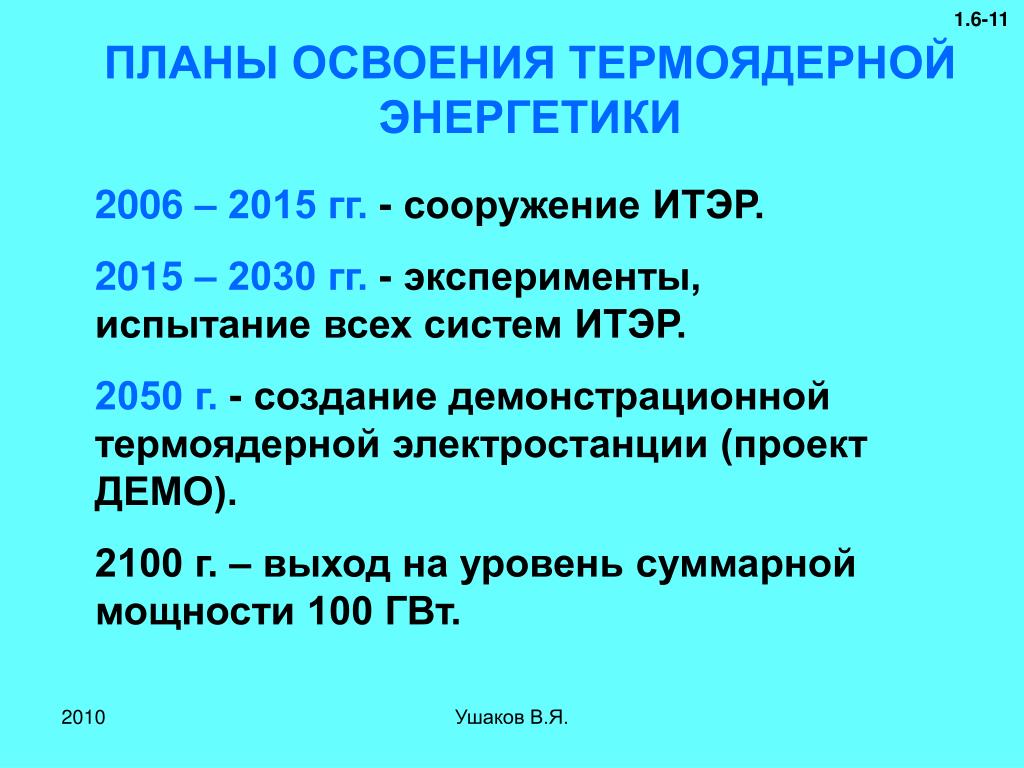 1.6-11

ПЛАНЫ ОСВОЕНИЯ ТЕРМОЯДЕРНОЙ ЭНЕРГЕТИКИ

2006 – 2015 гг. - сооружение ИТЭР.

2015 – 2030 гг. - эксперименты, испытание всех систем ИТЭР.

2050 г. - создание демонстрационной термоядерной электростанции (проект ДЕМО).

2100 г. – выход на уровень суммарной мощности 100 ГВт.

2010

Ушаков В.Я.